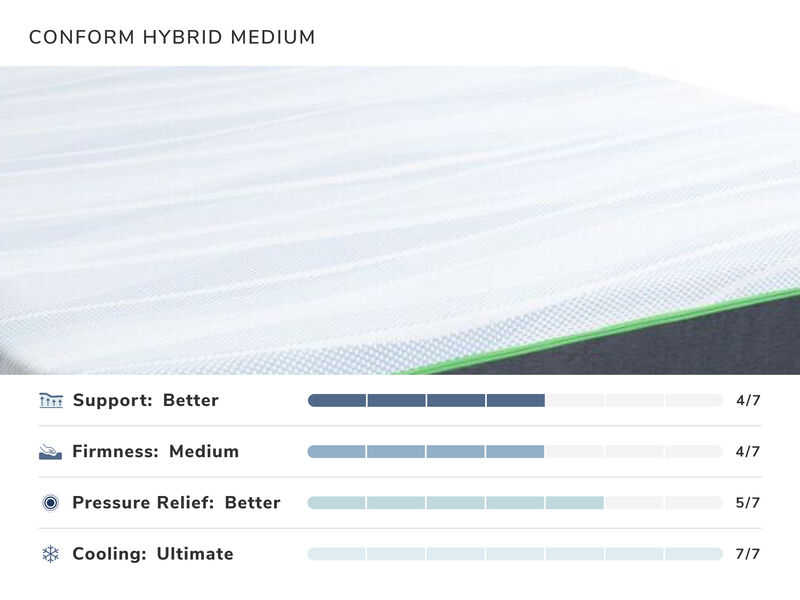 CONFORM HYBRID MEDIUM

Support: Better 4/7

Firmness: Medium 4/7

Pressure Relief: Better 5/7

Cooling: Ultimate 7/7